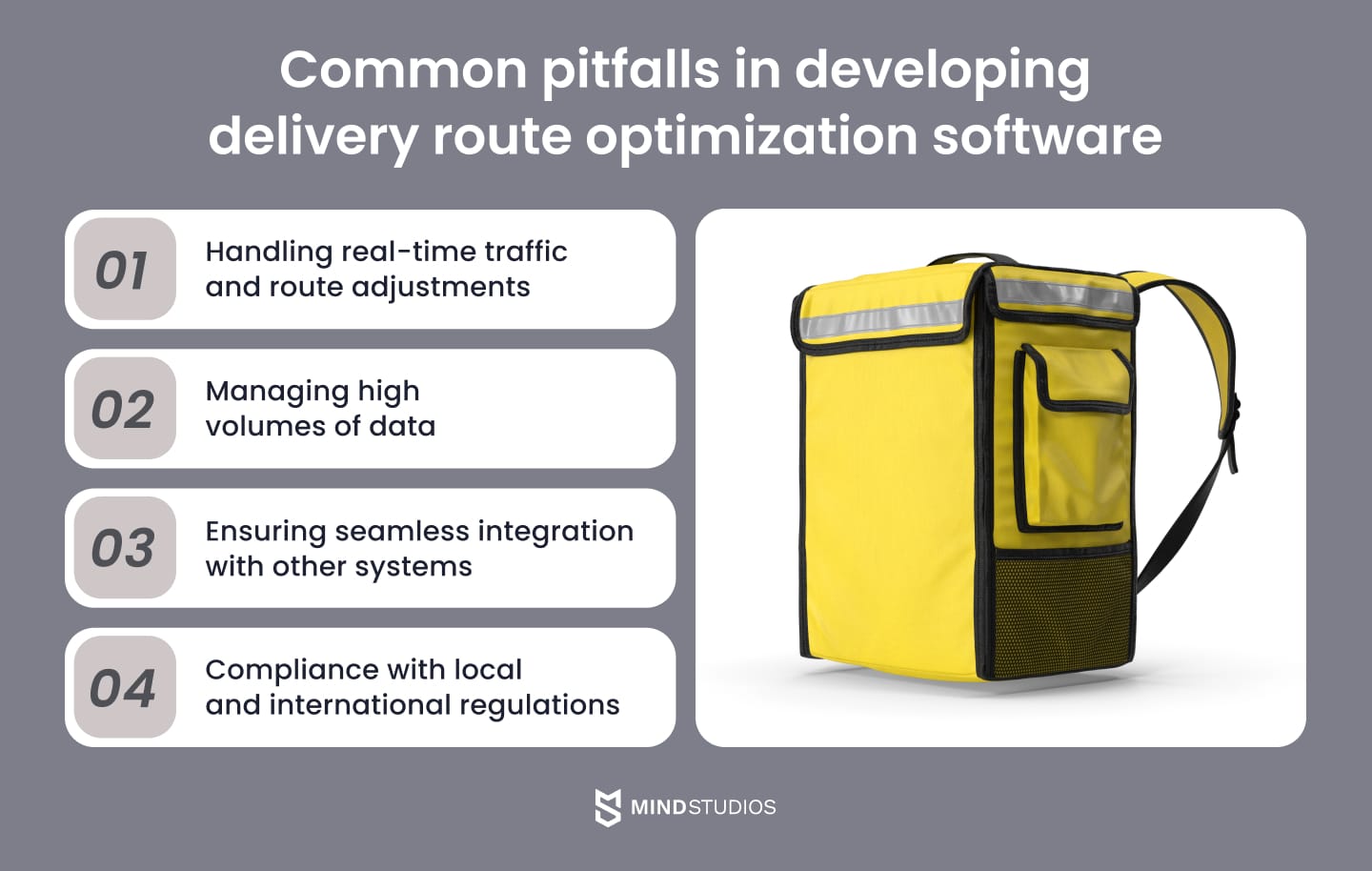 Common pitfalls in developing delivery route optimization software

01
Handling real-time traffic and route adjustments

02
Managing high volumes of data

03
Ensuring seamless integration with other systems

04
Compliance with local and international regulations

MINDSTUDIOS